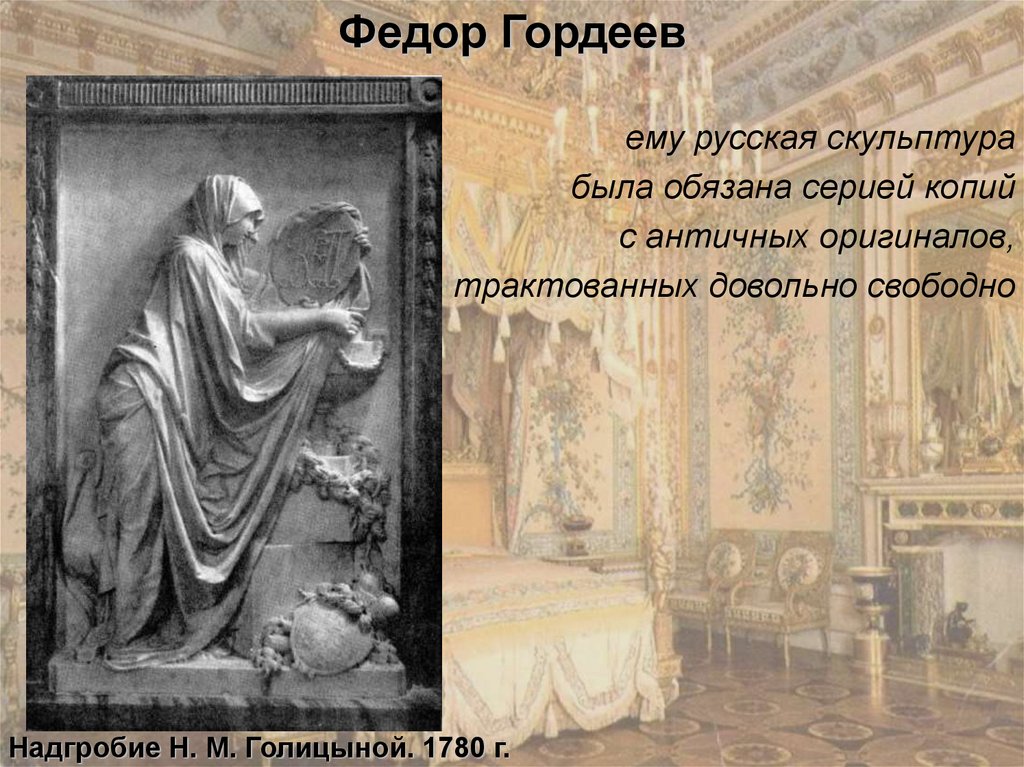 Федор Гордеев

ему русская скульптура была обязана серией копий с античных оригиналов, трактованных довольно свободно

Надгробие Н. М. Голицыной. 1780 г.